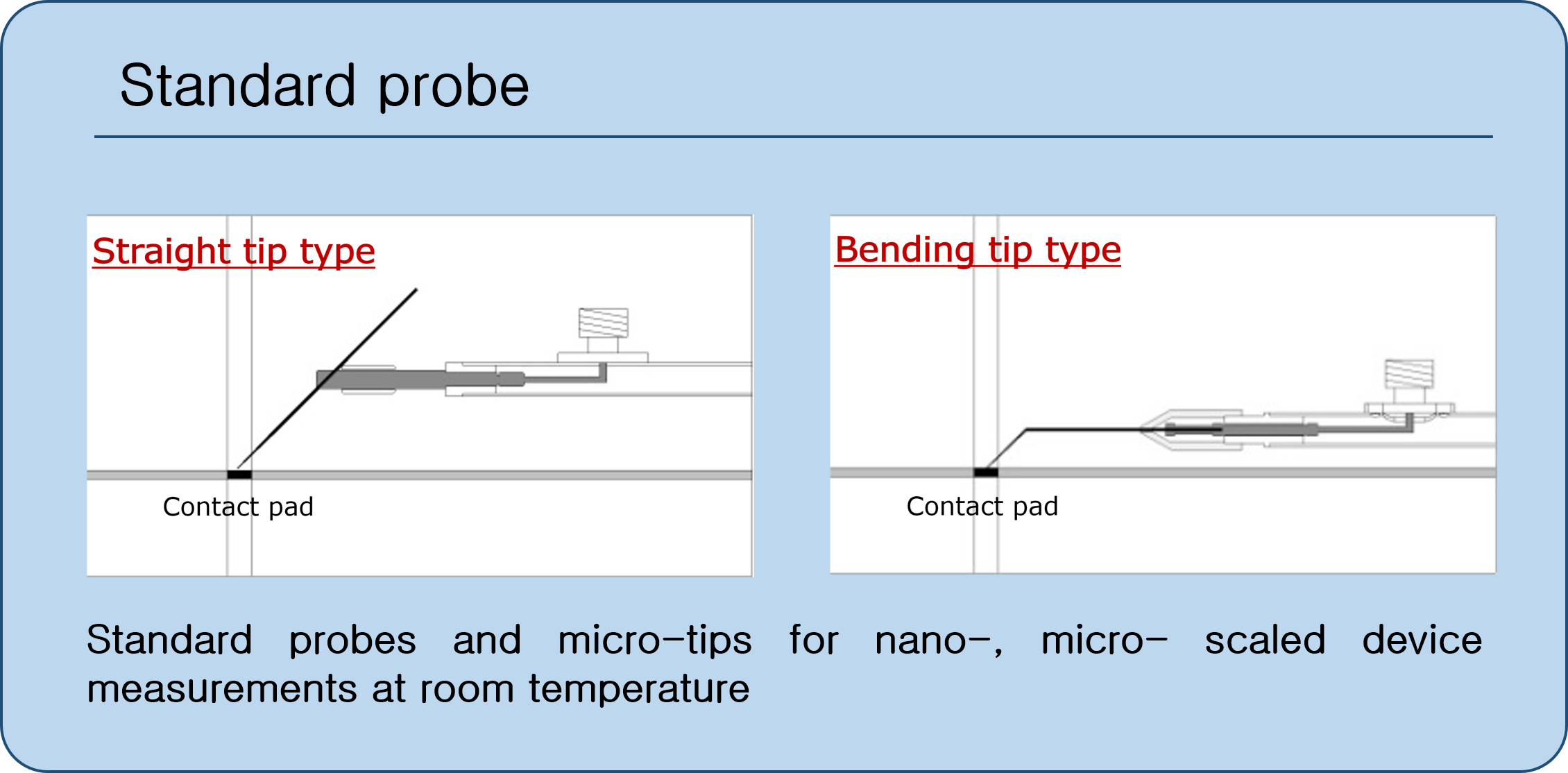 Standard probe

Straight tip type

Contact pad

Bending tip type

Contact pad

Standard probes and micro-tips for nano-, micro- scaled device measurements at room temperature